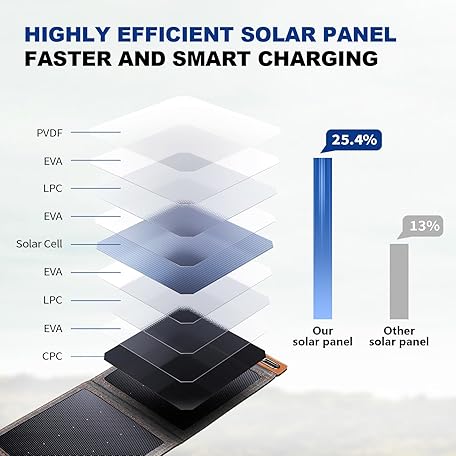 HIGHLY EFFICIENT SOLAR PANEL
FASTER AND SMART CHARGING

PVDF
EVA
LPC
EVA
Solar Cell
EVA
LPC
EVA
CPC

25.4%
13%

Our solar panel
Other solar panel